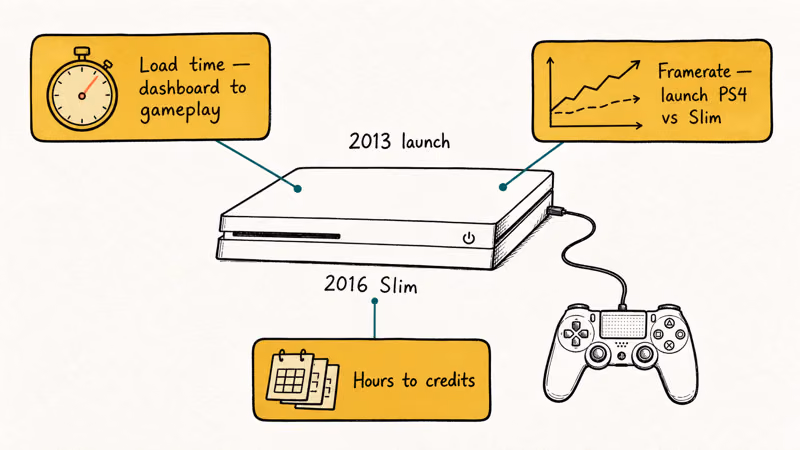 Load time — dashboard to gameplay

Framerate — launch PS4 vs Slim

2013 launch

2016 Slim

Hours to credits